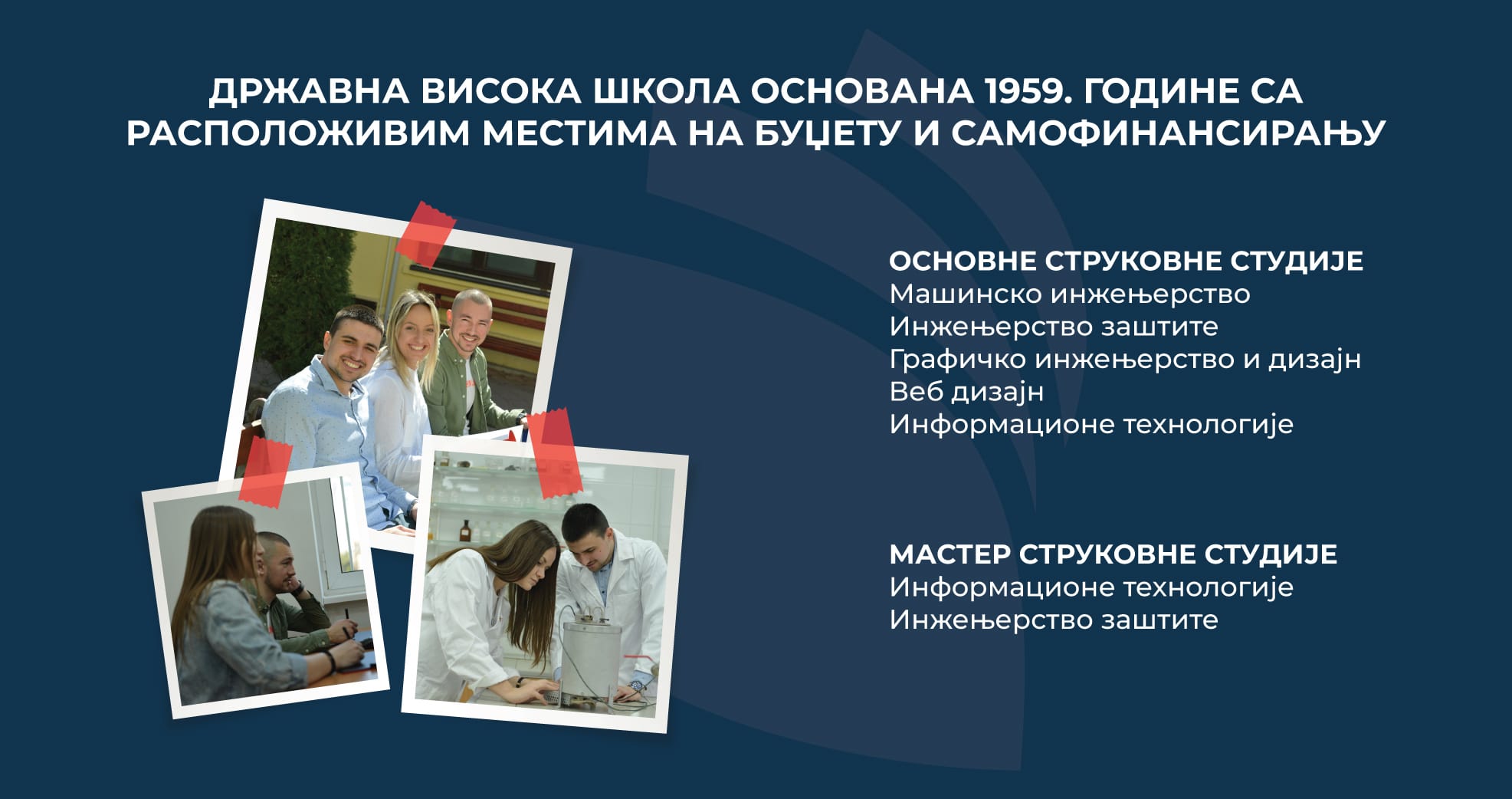 ДРЖАВНА ВИСОКА ШКОЛА ОСНОВАНА 1959. ГОДИНЕ СА РАСПОЛОЖИВИМ МЕСТИМА НА БУЏЕТУ И САМОФИНАНСИРАЊУ

ОСНОВНЕ СТРУКОВНЕ СТУДИЈЕ
Машинско инжењерство
Инжењерство заштите
Графичко инжењерство и дизајн
Веб дизајн
Информационе технологије

МАСТЕР СТРУКОВНЕ СТУДИЈЕ
Информационе технологије
Инжењерство заштите